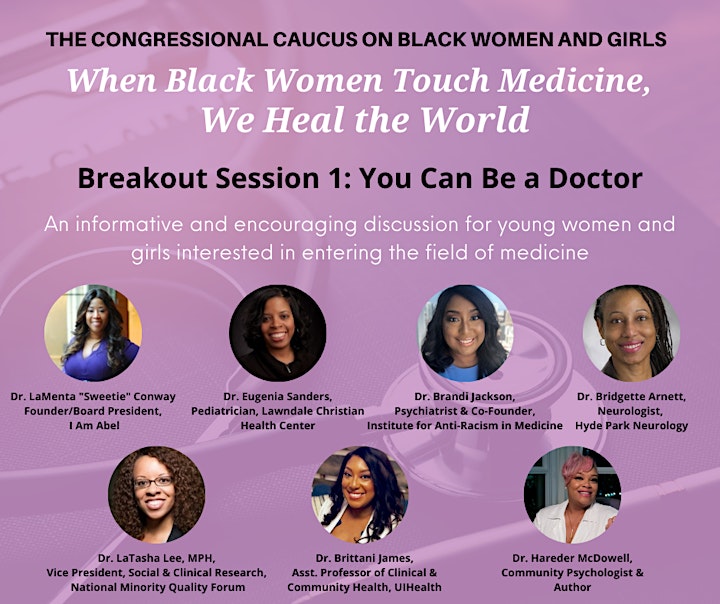 THE CONGRESSIONAL CAUCUS ON BLACK WOMEN AND GIRLS

When Black Women Touch Medicine, We Heal the World

Breakout Session 1: You Can Be a Doctor

An informative and encouraging discussion for young women and girls interested in entering the field of medicine

Dr. LaMenta "Sweetie" Conway Founder/Board President, I Am Abel

Dr. Eugenia Sanders, Pediatrician, Lawndale Christian Health Center

Dr. Brandi Jackson, Psychiatrist & Co-Founder, Institute for Anti-Racism in Medicine

Dr. Bridgette Arnett, Neurologist, Hyde Park Neurology

Dr. LaTasha Lee, MPH, Vice President, Social & Clinical Research, National Minority Quality Forum

Dr. Brittani James, Asst. Professor of Clinical & Community Health, UIHealth

Dr. Hareder McDowell, Community Psychologist & Author